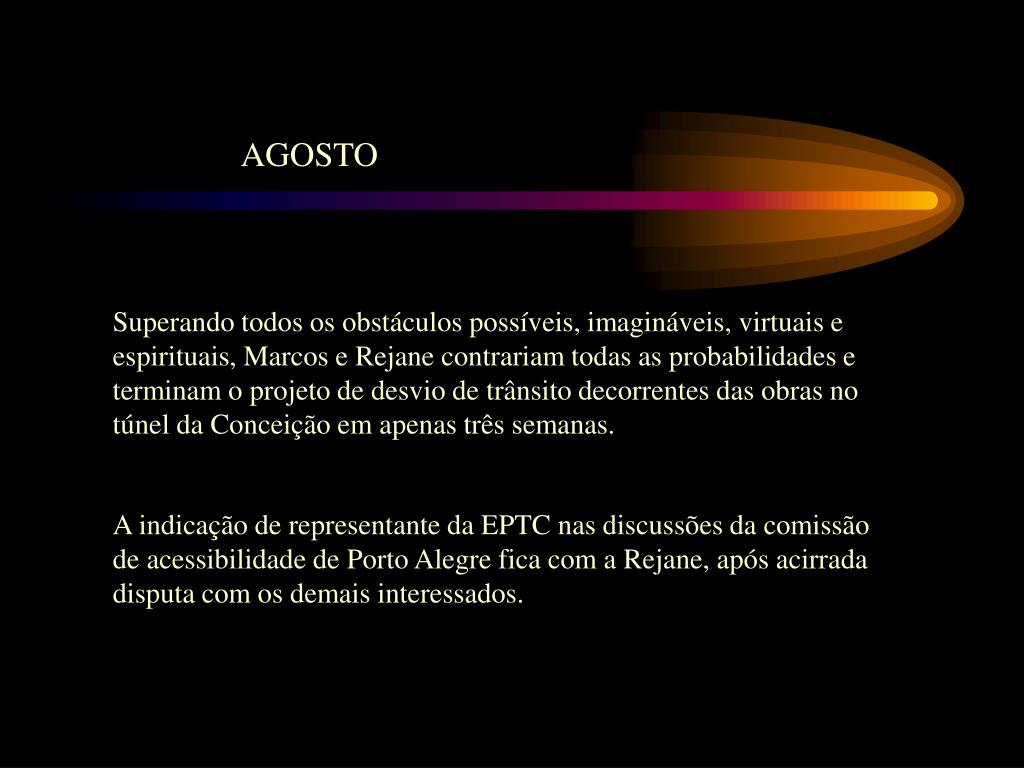 AGOSTO

Superando todos os obstáculos possíveis, imagináveis, virtuais e espirituais, Marcos e Rejane contrariam todas as probabilidades e terminam o projeto de desvio de trânsito decorrentes das obras no túnel da Conceição em apenas três semanas.

A indicação de representante da EPTC nas discussões da comissão de acessibilidade de Porto Alegre fica com a Rejane, após acirrada disputa com os demais interessados.